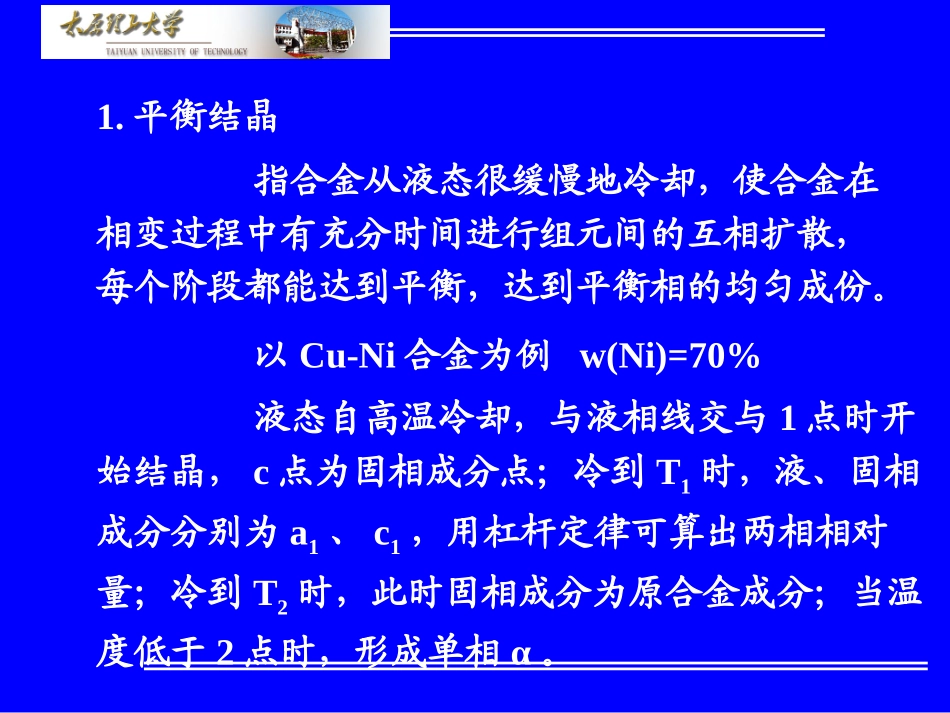 太原理工大学
TAIYUAN UNIVERSITY OF TECHNOLOGY

1. 平衡结晶

指合金从液态很缓慢地冷却，使合金在相变过程中有充分时间进行组元间的互相扩散，每个阶段都能达到平衡，达到平衡相的均匀成份。

以 Cu-Ni 合金为例 w(Ni)=70%

液态自高温冷却，与液相线交与 1 点时开始结晶， c 点为固相成分点；冷到 $T_1$ 时，液、固相成分分别为 $a_1$ 、 $c_1$ ，用杠杆定律可算出两相相对量；冷到 $T_2$ 时，此时固相成分为原合金成分；当温度低于 2 点时，形成单相 α 。